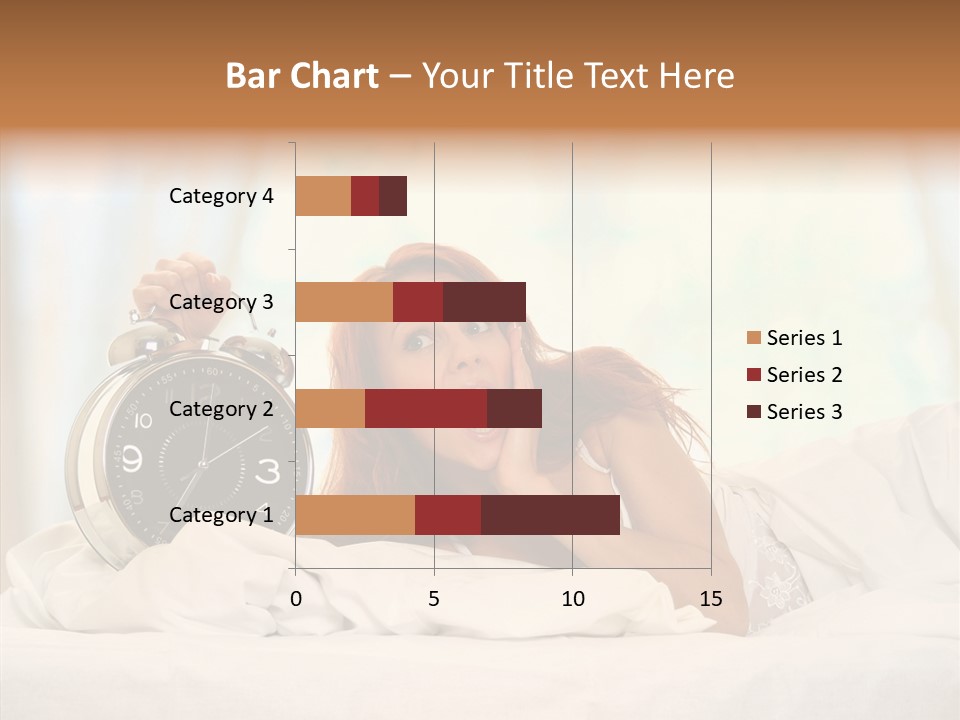 Bar Chart – Your Title Text Here

Category 4
Category 3
Category 2
Category 1

0
5
10
15

Series 1
Series 2
Series 3